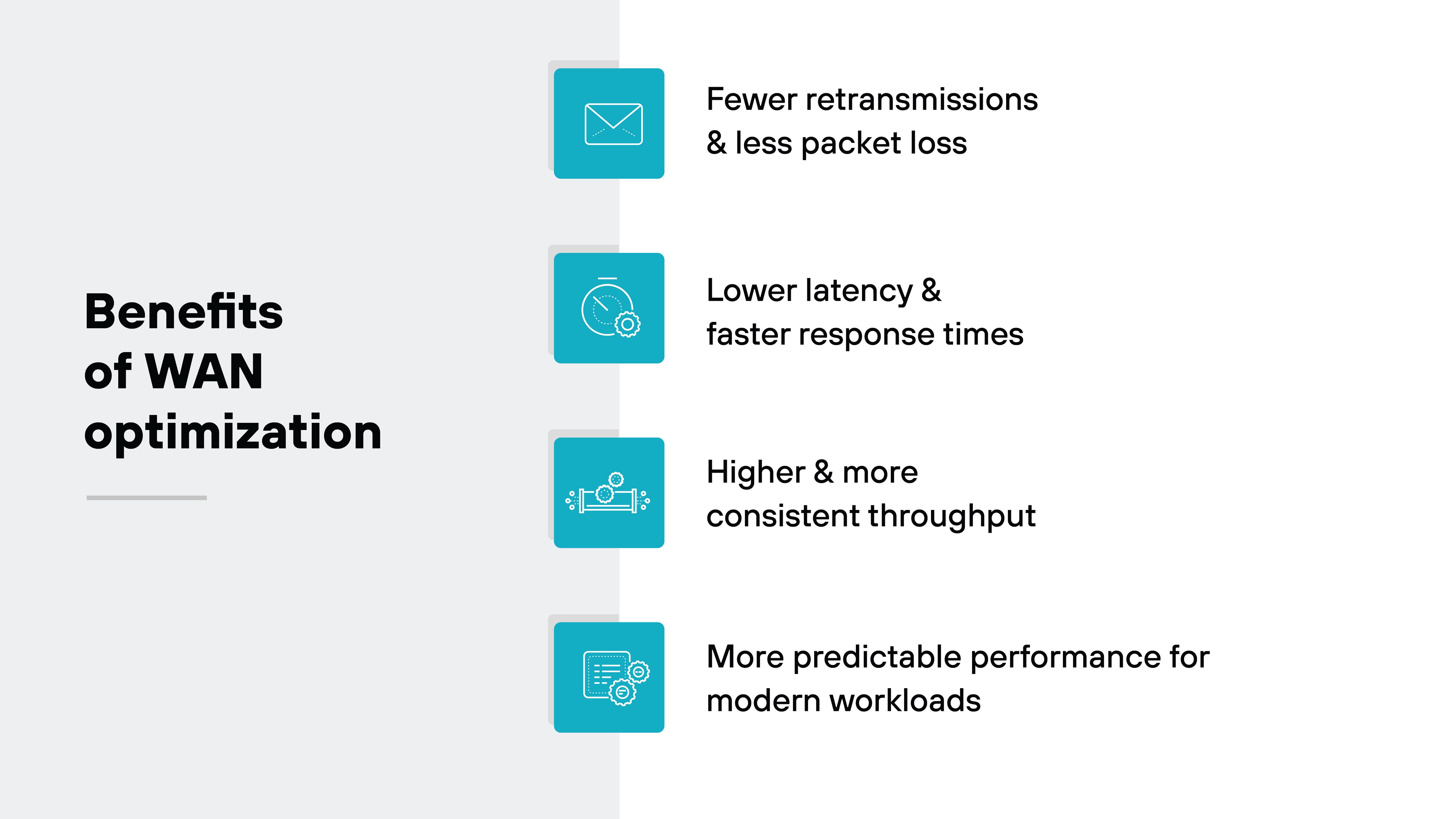 Benefits of WAN optimization

Fewer retransmissions & less packet loss

Lower latency & faster response times

Higher & more consistent throughput

More predictable performance for modern workloads